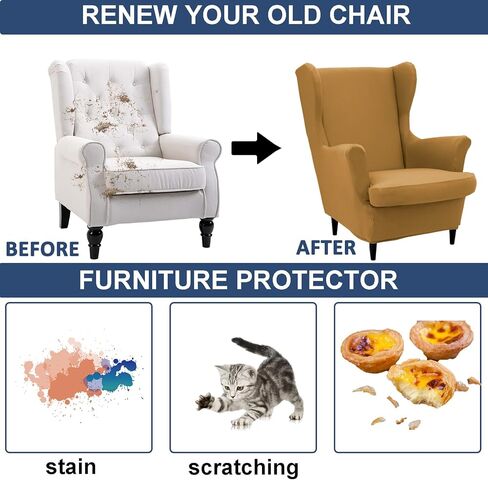 RENEW YOUR OLD CHAIR

BEFORE

AFTER

FURNITURE PROTECTOR

stain

scratching